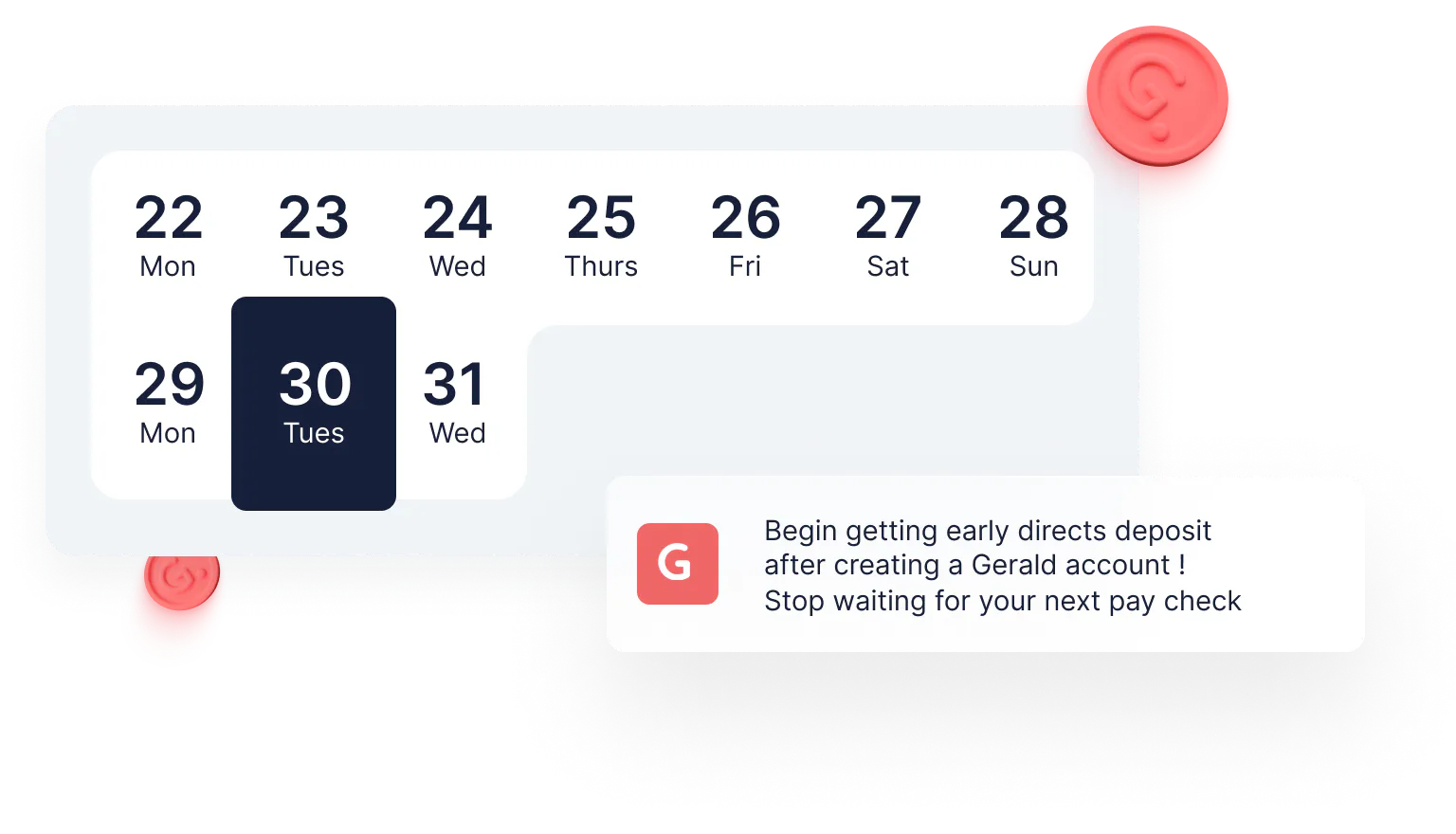 22
Mon

23
Tues

24
Wed

25
Thurs

26
Fri

27
Sat

28
Sun

29
Mon

30
Tues

31
Wed

G

Begin getting early directs deposit after creating a Gerald account !
Stop waiting for your next pay check